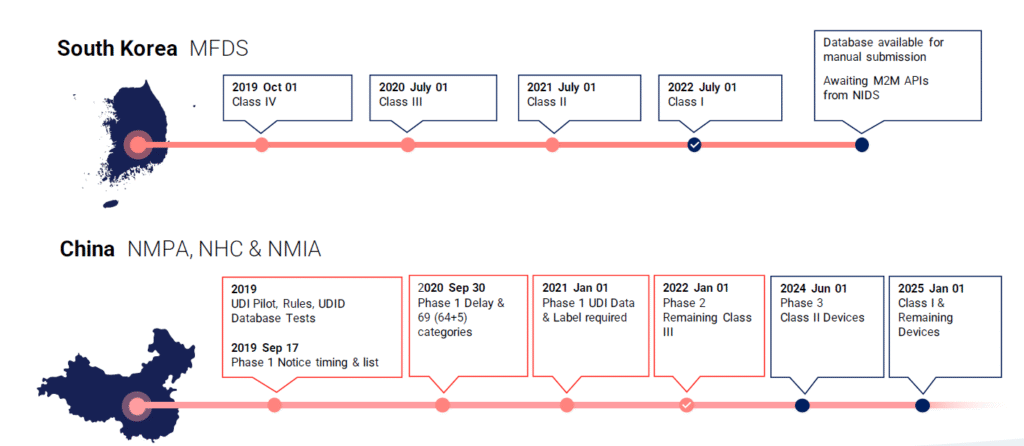 South Korea MFDS

2019 Oct 01
Class IV

2020 July 01
Class III

2021 July 01
Class II

2022 July 01
Class I

Database available for manual submission

Awaiting M2M APIs from NIDS

China NMPA, NHC & NMIA

2019
UDI Pilot, Rules, UDID Database Tests

2019 Sep 17
Phase 1 Notice timing & list

2020 Sep 30
Phase 1 Delay & 69 (64+5) categories

2021 Jan 01
Phase 1 UDI Data & Label required

2022 Jan 01
Phase 2 Remaining Class III

2024 Jun 01
Phase 3 Class II Devices

2025 Jan 01
Class I & Remaining Devices